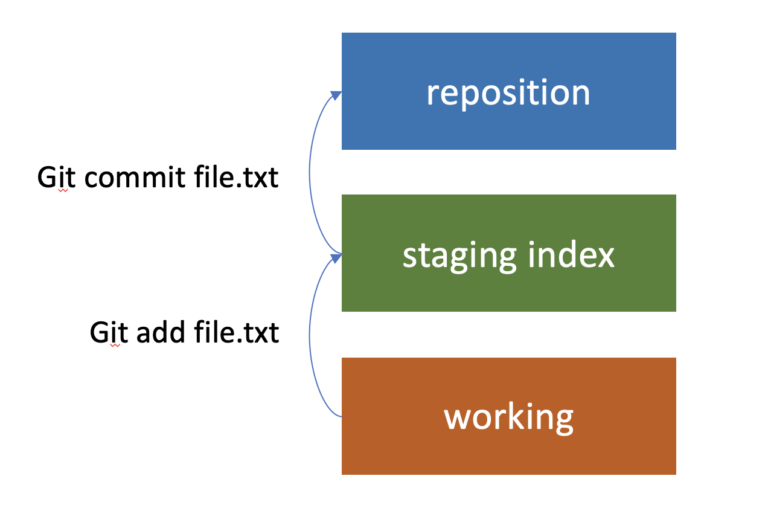 reposition

Git commit file.txt

staging index

Git add file.txt

working